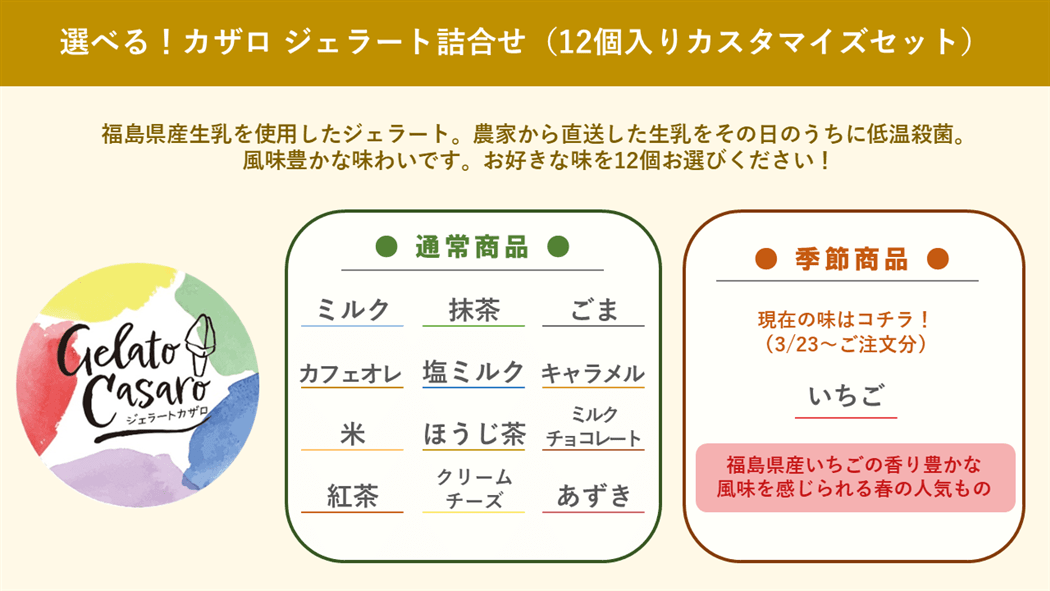 選べる！カザロ ジェラート詰合せ（12個入りカスタマイズセット）

福島県産生乳を使用したジェラート。農家から直送した生乳をその日のうちに低温殺菌。風味豊かな味わいです。お好きな味を12個お選びください！

Gelato Casaro
ジェラートカザロ

● 通常商品 ●

ミルク
抹茶
ごま
カフェオレ
塩ミルク
キャラメル
米
ほうじ茶
ミルクチョコレート
紅茶
クリームチーズ
あずき

● 季節商品 ●

現在の味はコチラ！
（3/23～ご注文分）

いちご

福島県産いちごの香り豊かな風味を感じられる春の人気もの